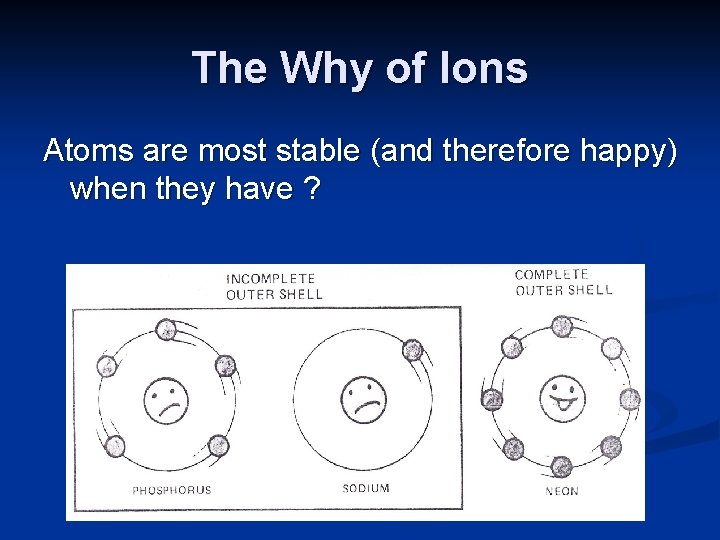 The Why of Ions

Atoms are most stable (and therefore happy) when they have ?

INCOMPLETE OUTER SHELL

COMPLETE OUTER SHELL

PHOSPHORUS

SODIUM

NEON